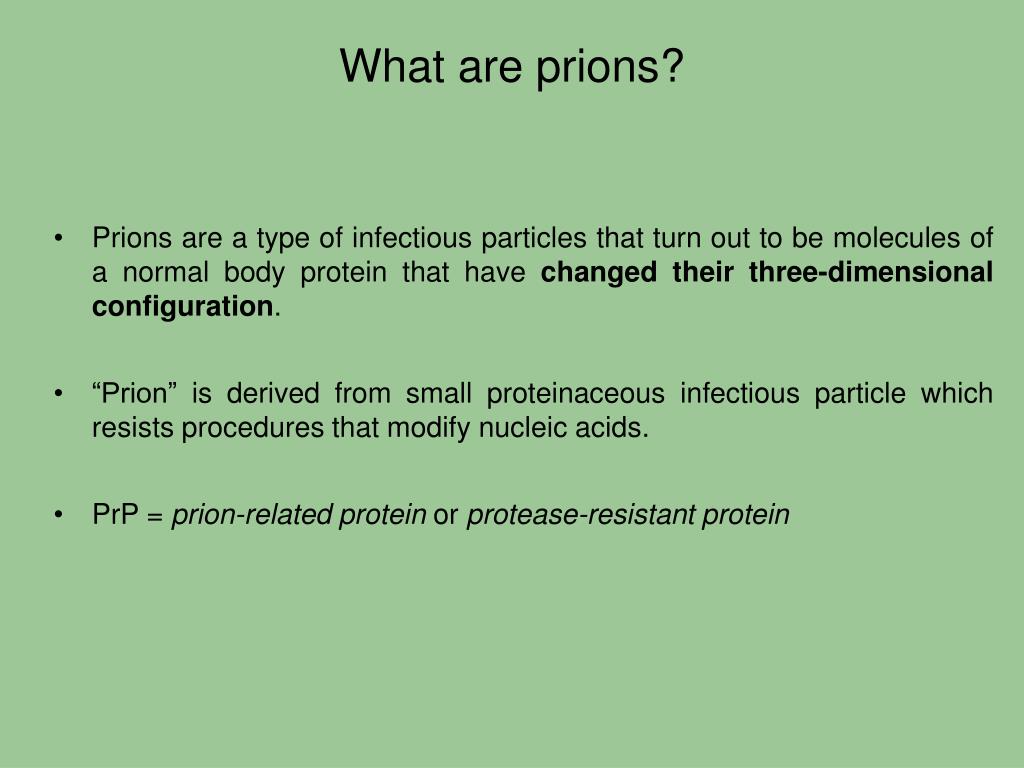 What are prions?

• Prions are a type of infectious particles that turn out to be molecules of a normal body protein that have changed their three-dimensional configuration.

• “Prion” is derived from small proteinaceous infectious particle which resists procedures that modify nucleic acids.

• PrP = prion-related protein or protease-resistant protein